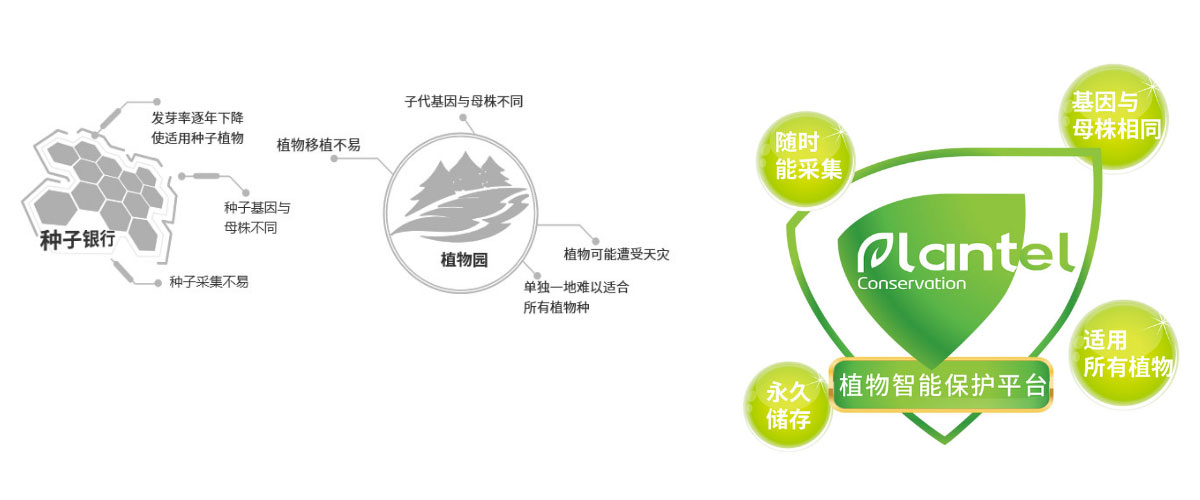 发芽率逐年下降
使适用种子植物

种子基因与
母株不同

种子银行

种子采集不易

子代基因与母株不同

植物移植不易

植物园

植物可能遭受天灾

单独一地难以适合
所有植物种

随时
能采集

基因与
母株相同

Plantel
Conservation

适用
所有植物

永久
储存

植物智能保护平台